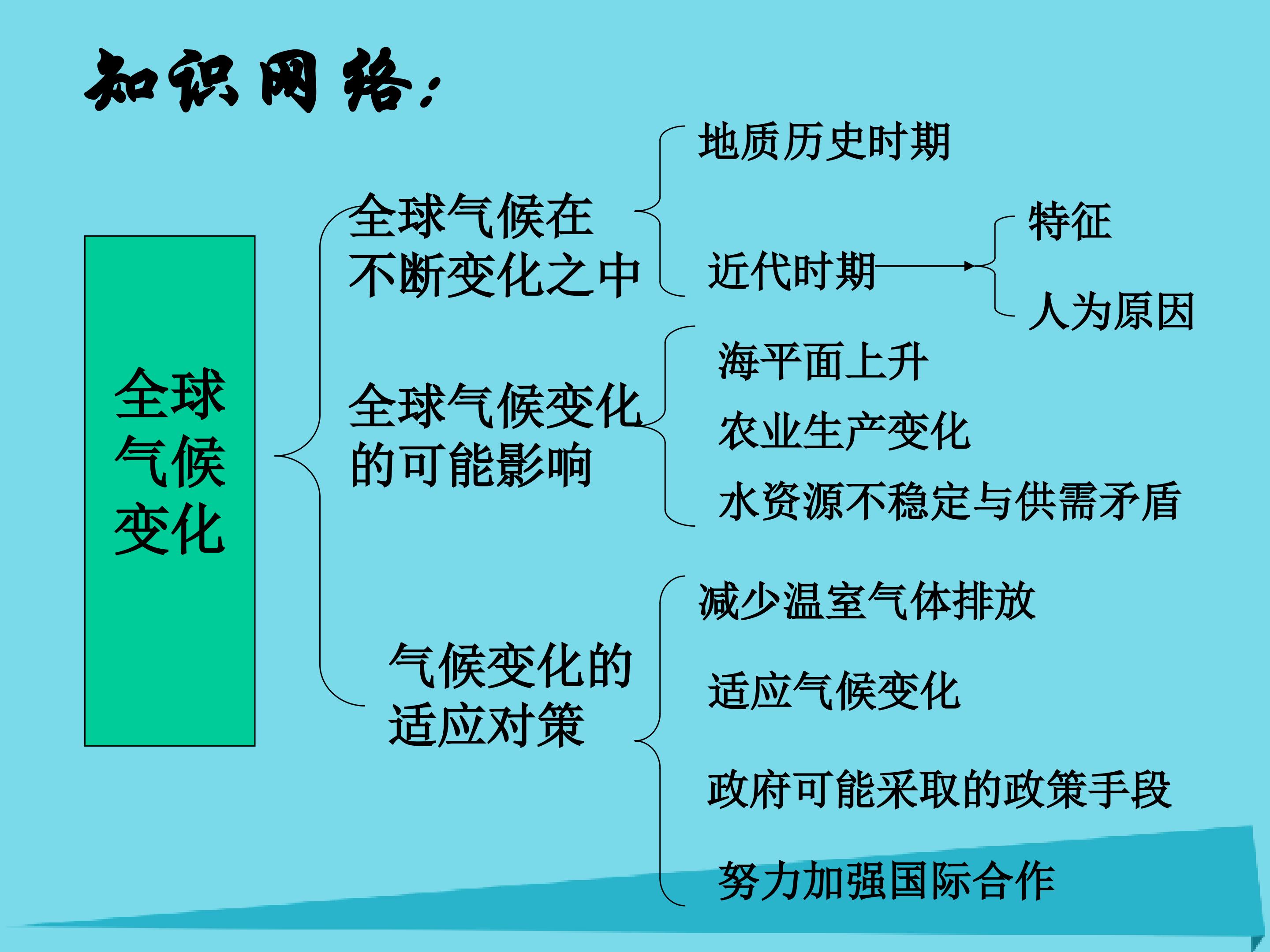 知识网络：

全球气候变化

全球气候在不断变化之中

地质历史时期

近代时期

特征

人为原因

全球气候变化的可能影响

海平面上升

农业生产变化

水资源不稳定与供需矛盾

气候变化的适应对策

减少温室气体排放

适应气候变化

政府可能采取的政策手段

努力加强国际合作